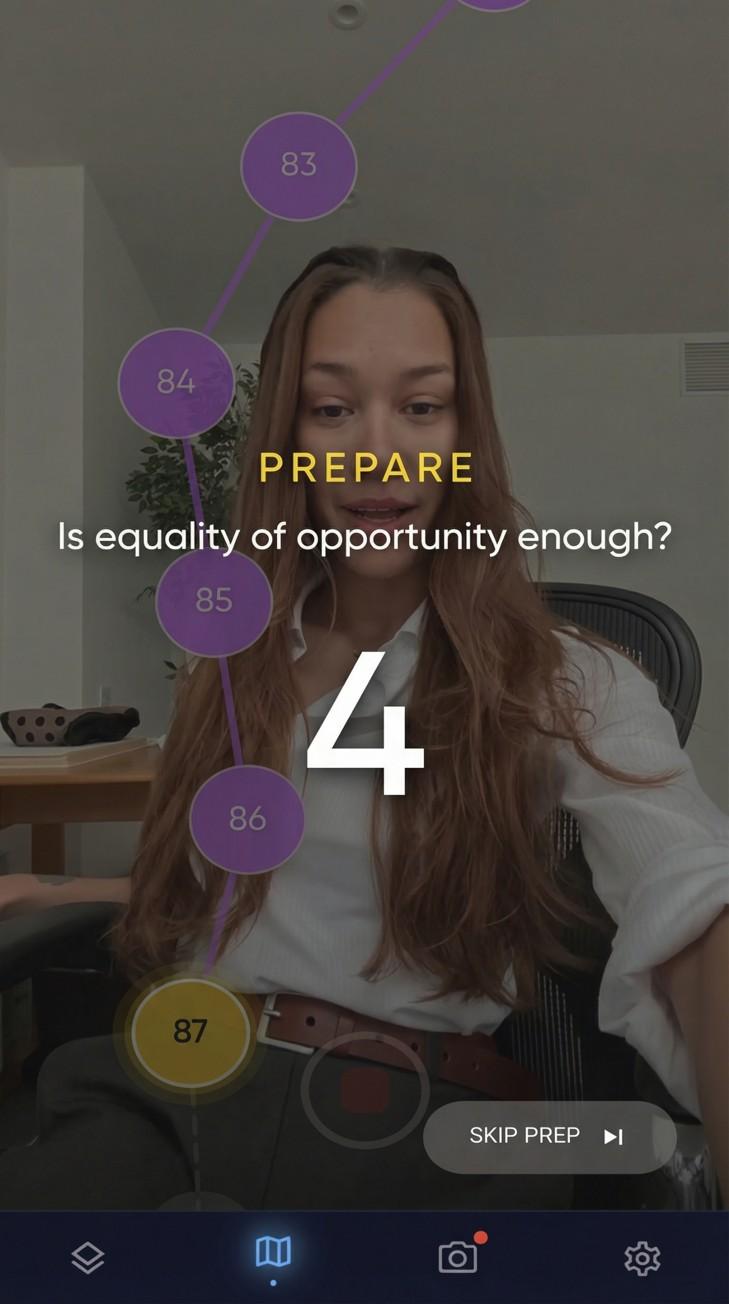 83

84

PREPARE

Is equality of opportunity enough?

85

4

86

87

SKIP PREP